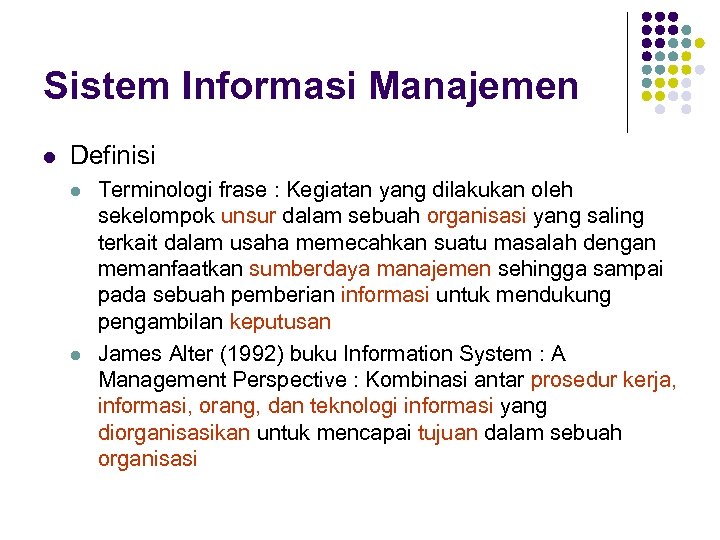 Sistem Informasi Manajemen

Definisi

Terminologi frase : Kegiatan yang dilakukan oleh sekelompok unsur dalam sebuah organisasi yang saling terkait dalam usaha memecahkan suatu masalah dengan memanfaatkan sumberdaya manajemen sehingga sampai pada sebuah pemberian informasi untuk mendukung pengambilan keputusan

James Alter (1992) buku Information System : A Management Perspective : Kombinasi antar prosedur kerja, informasi, orang, dan teknologi informasi yang diorganisasikan untuk mencapai tujuan dalam sebuah organisasi